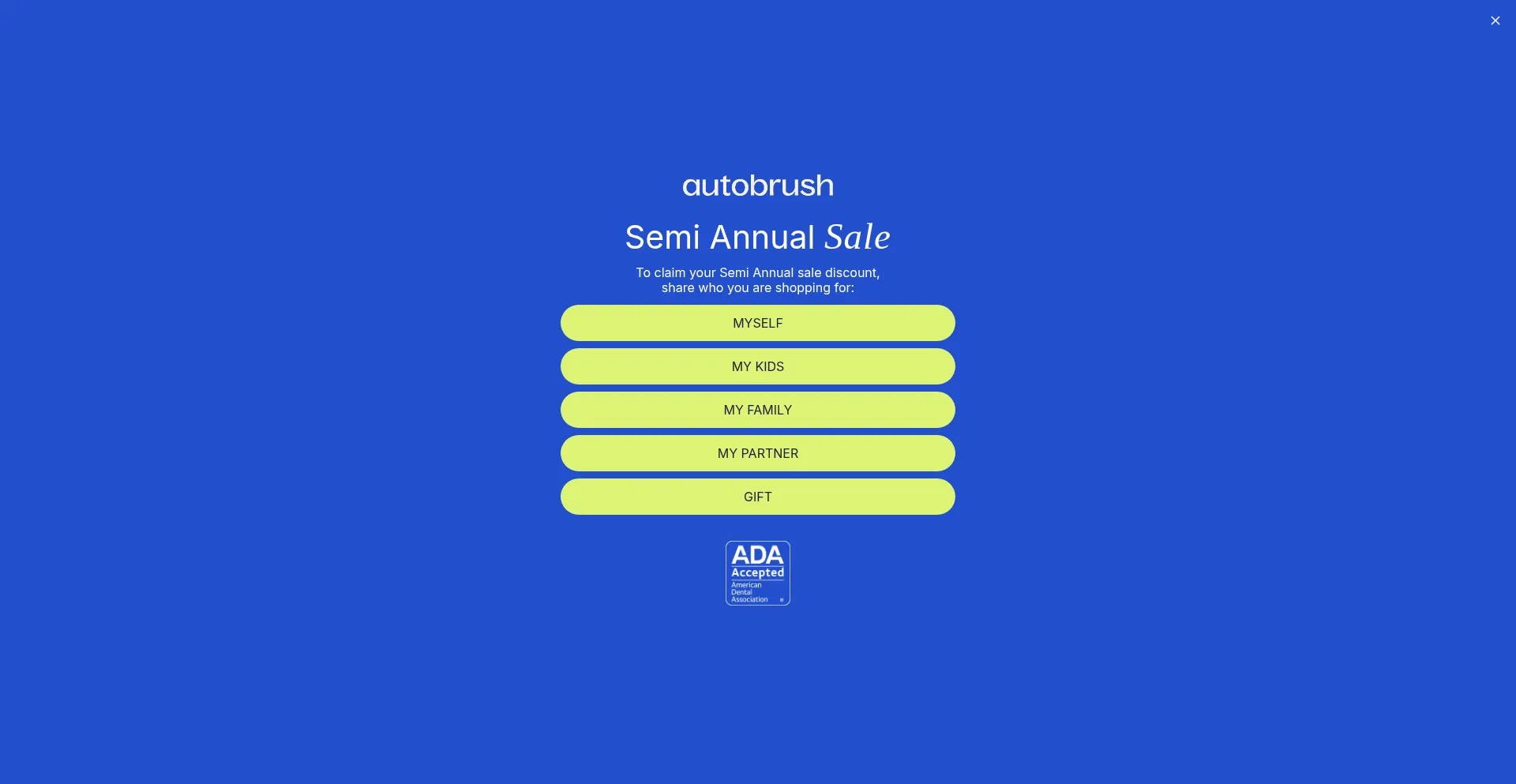 ×

autobrush

Semi Annual Sale

To claim your Semi Annual sale discount, share who you are shopping for:

MYSELF

MY KIDS

MY FAMILY

MY PARTNER

GIFT

ADA
Accepted
American Dental Association ®